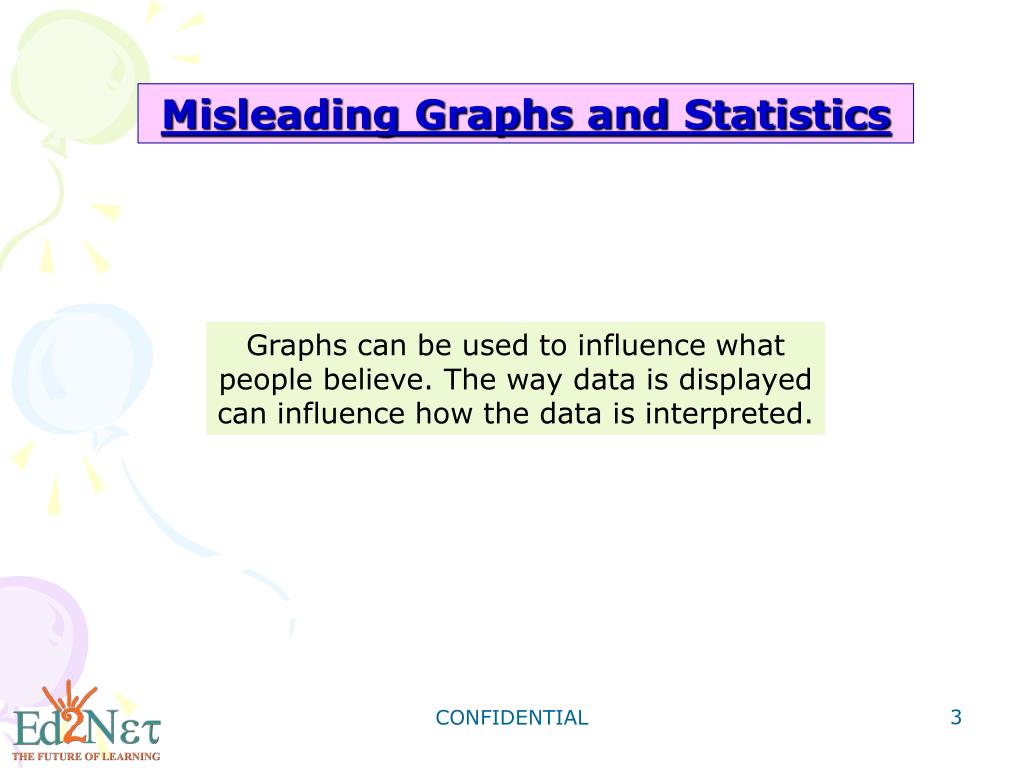 Misleading Graphs and Statistics

Graphs can be used to influence what people believe. The way data is displayed can influence how the data is interpreted.

Ed2Nετ
THE FUTURE OF LEARNING

CONFIDENTIAL

3